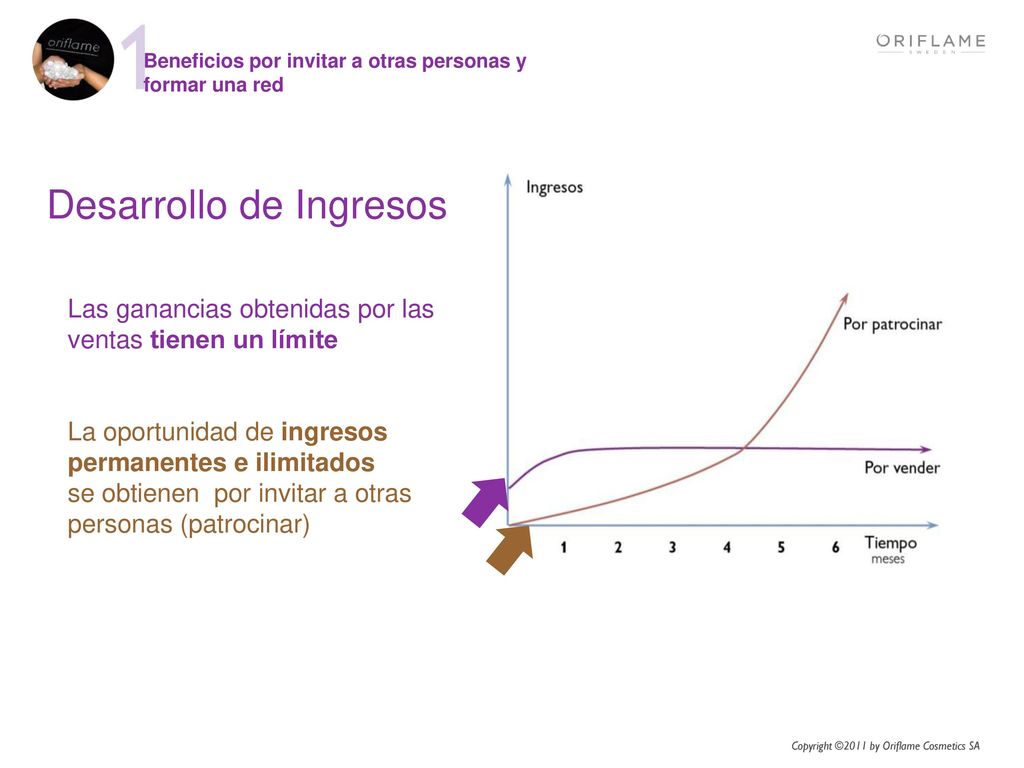 oriflame

1 Beneficios por invitar a otras personas y formar una red

ORIFLAME
SWEDEN

Desarrollo de Ingresos

Las ganancias obtenidas por las ventas tienen un límite

La oportunidad de ingresos permanentes e ilimitados se obtienen por invitar a otras personas (patrocinar)

Ingresos

Por patrocinar

Por vender

1 2 3 4 5 6 Tiempo meses

Copyright ©2011 by Oriflame Cosmetics SA